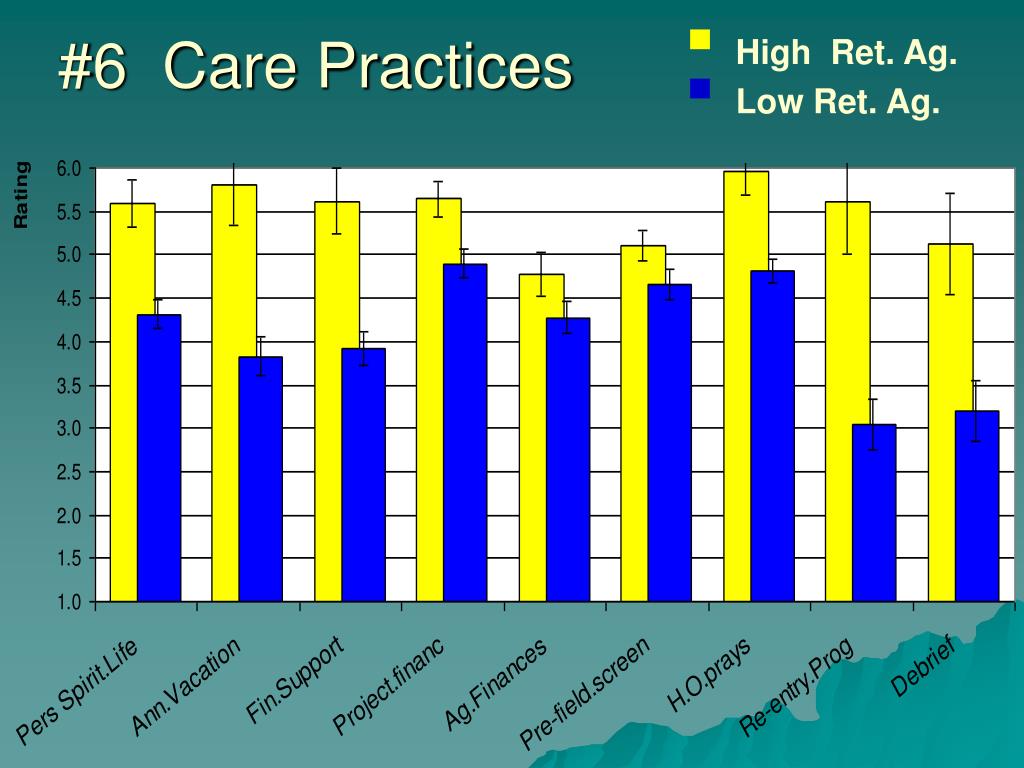 #6 Care Practices

High Ret. Ag.
Low Ret. Ag.

Rating

6.0
5.5
5.0
4.5
4.0
3.5
3.0
2.5
2.0
1.5
1.0

Pers Spirit.Life
Ann.Vacation
Fin.Support
Project.financ
Ag.Finances
Pre-field.screen
H.O.prays
Re-entry.Prog
Debrief